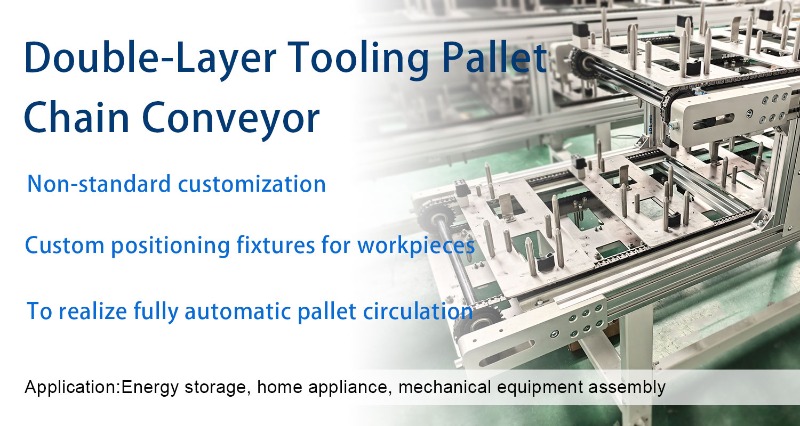 Double-Layer Tooling Pallet Chain Conveyor

Non-standard customization

Custom positioning fixtures for workpieces

To realize fully automatic pallet circulation

Application:Energy storage, home appliance, mechanical equipment assembly